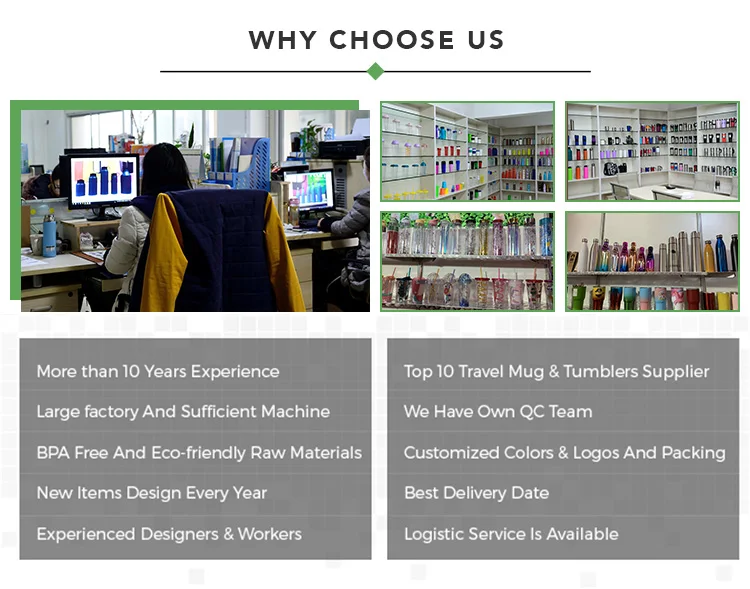 WHY CHOOSE US

More than 10 Years Experience

Large factory And Sufficient Machine

BPA Free And Eco-friendly Raw Materials

New Items Design Every Year

Experienced Designers & Workers

Top 10 Travel Mug & Tumblers Supplier

We Have Own QC Team

Customized Colors & Logos And Packing

Best Delivery Date

Logistic Service Is Available